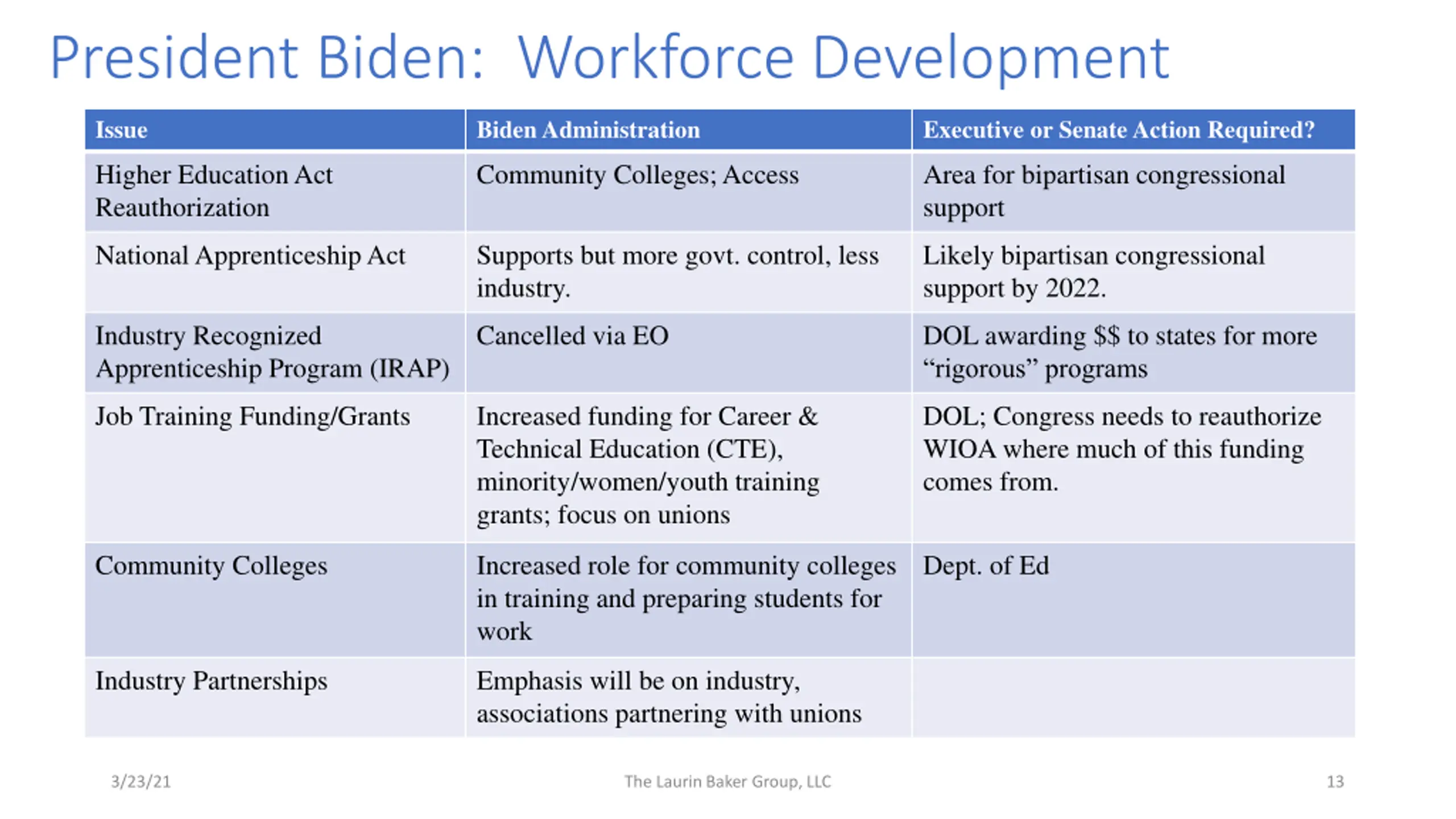 President Biden: Workforce Development

| Issue | Biden Administration | Executive or Senate Action Required? |
|---|---|---|
| Higher Education Act Reauthorization | Community Colleges; Access | Area for bipartisan congressional support |
| National Apprenticeship Act | Supports but more govt. control, less industry. | Likely bipartisan congressional support by 2022. |
| Industry Recognized Apprenticeship Program (IRAP) | Cancelled via EO | DOL awarding \$\$ to states for more “rigorous” programs |
| Job Training Funding/Grants | Increased funding for Career & Technical Education (CTE), minority/women/youth training grants; focus on unions | DOL; Congress needs to reauthorize WIOA where much of this funding comes from. |
| Community Colleges | Increased role for community colleges in training and preparing students for work | Dept. of Ed |
| Industry Partnerships | Emphasis will be on industry, associations partnering with unions | |

3/23/21

The Laurin Baker Group, LLC

13